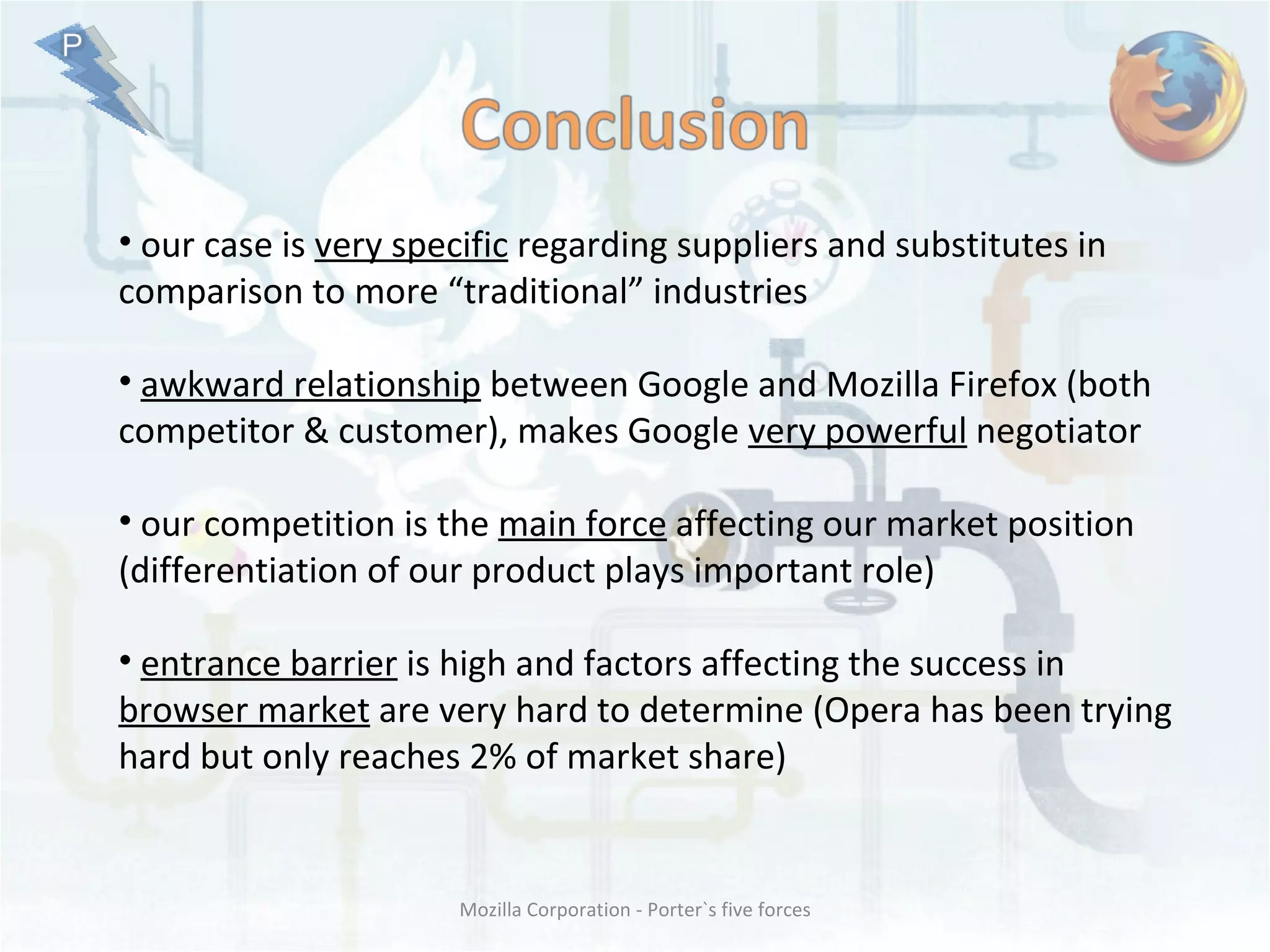 P

Conclusion

• our case is very specific regarding suppliers and substitutes in comparison to more “traditional” industries

• awkward relationship between Google and Mozilla Firefox (both competitor & customer), makes Google very powerful negotiator

• our competition is the main force affecting our market position (differentiation of our product plays important role)

• entrance barrier is high and factors affecting the success in browser market are very hard to determine (Opera has been trying hard but only reaches 2% of market share)

Mozilla Corporation - Porter`s five forces